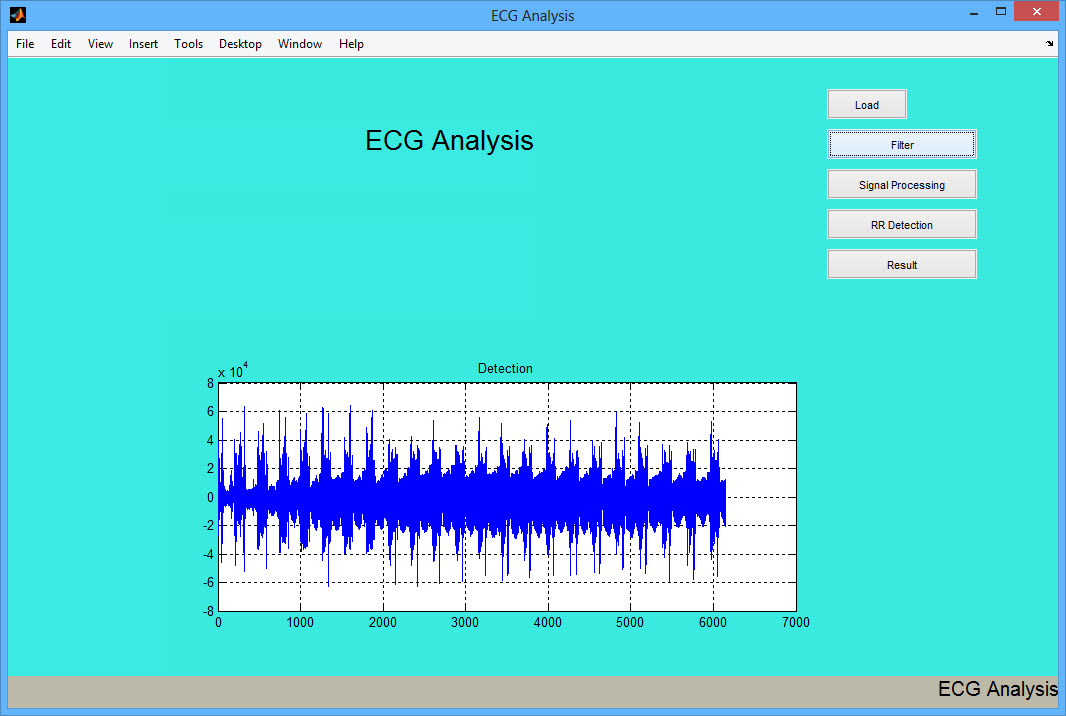 ECG Analysis

File Edit View Insert Tools Desktop Window Help

ECG Analysis

Load

Filter

Signal Processing

RR Detection

Result

Detection

$\times 10^4$

8
6
4
2
0
-2
-4
-6
-8

0 1000 2000 3000 4000 5000 6000 7000

ECG Analysis